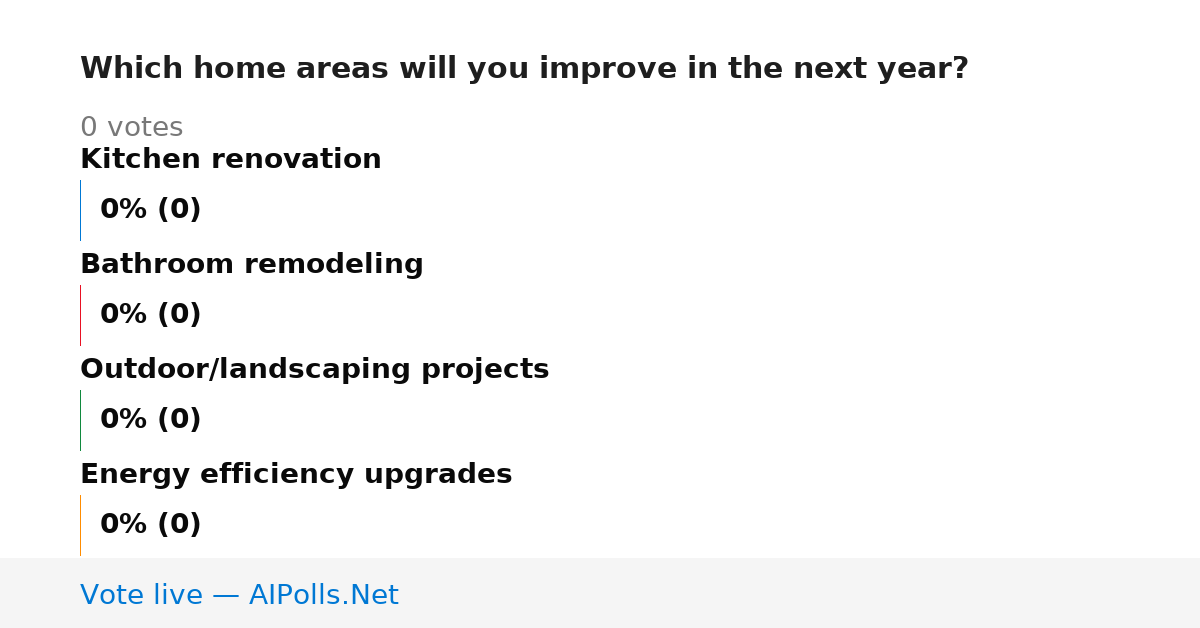 Which home areas will you improve in the next year?

0 votes

Kitchen renovation

0% (0)

Bathroom remodeling

0% (0)

Outdoor/landscaping projects

0% (0)

Energy efficiency upgrades

0% (0)

Vote live — AIPolls.Net